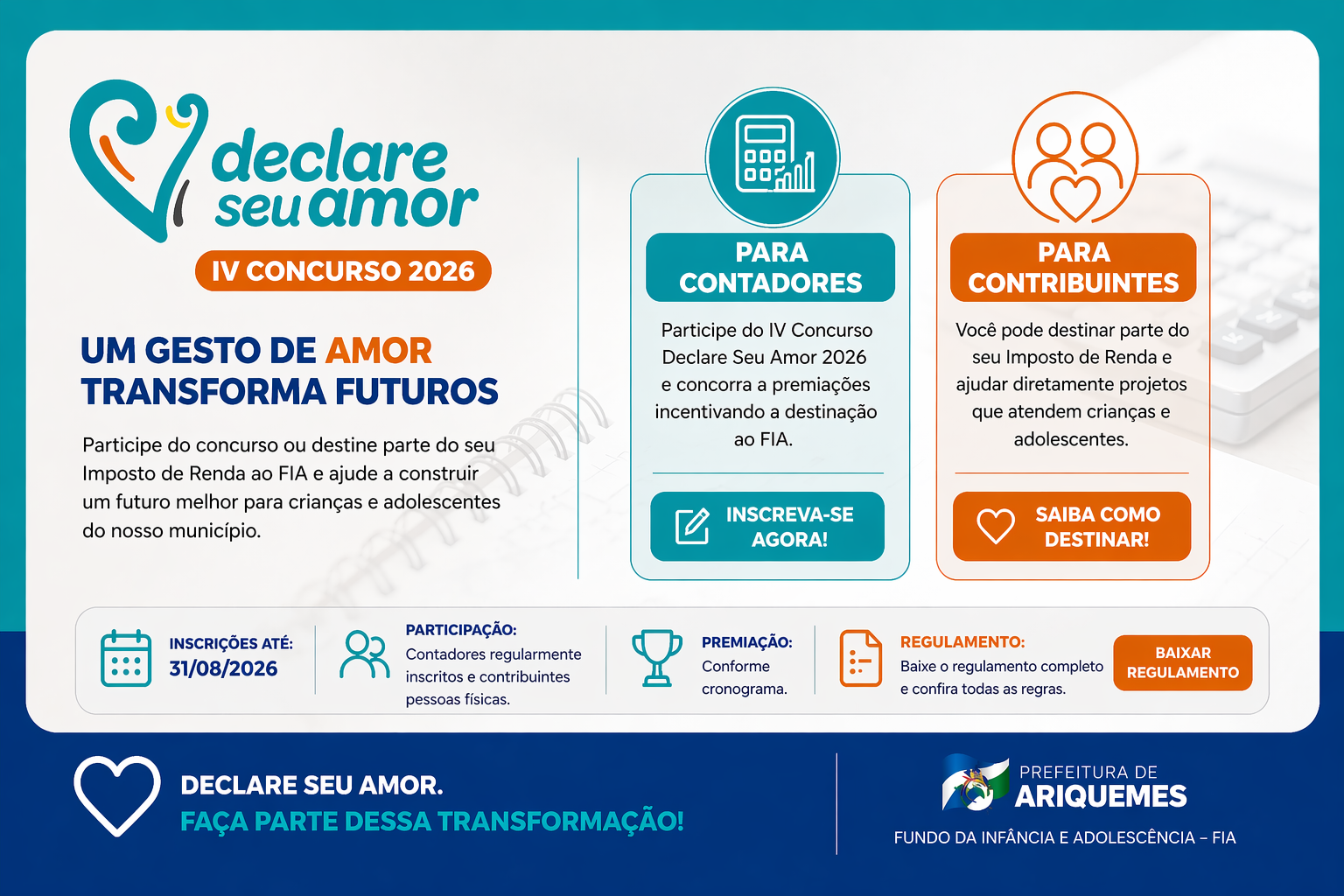 declare seu amor

IV CONCURSO 2026

UM GESTO DE AMOR TRANSFORMA FUTUROS

Participe do concurso ou destine parte do seu Imposto de Renda ao FIA e ajude a construir um futuro melhor para crianças e adolescentes do nosso município.

PARA CONTADORES

Participe do IV Concurso Declare Seu Amor 2026 e concorra a premiações incentivando a destinação ao FIA.

INSCREVA-SE AGORA!

PARA CONTRIBUINTES

Você pode destinar parte do seu Imposto de Renda e ajudar diretamente projetos que atendem crianças e adolescentes.

SAIBA COMO DESTINAR!

INSCRIÇÕES ATÉ: 31/08/2026

PARTICIPAÇÃO: Contadores regularmente inscritos e contribuintes pessoas físicas.

PREMIAÇÃO: Conforme cronograma.

REGULAMENTO: Baixe o regulamento completo e confira todas as regras.

BAIXAR REGULAMENTO

DECLARE SEU AMOR.
FAÇA PARTE DESSA TRANSFORMAÇÃO!

PREFEITURA DE ARIQUEMES

FUNDO DA INFÂNCIA E ADOLESCÊNCIA – FIA